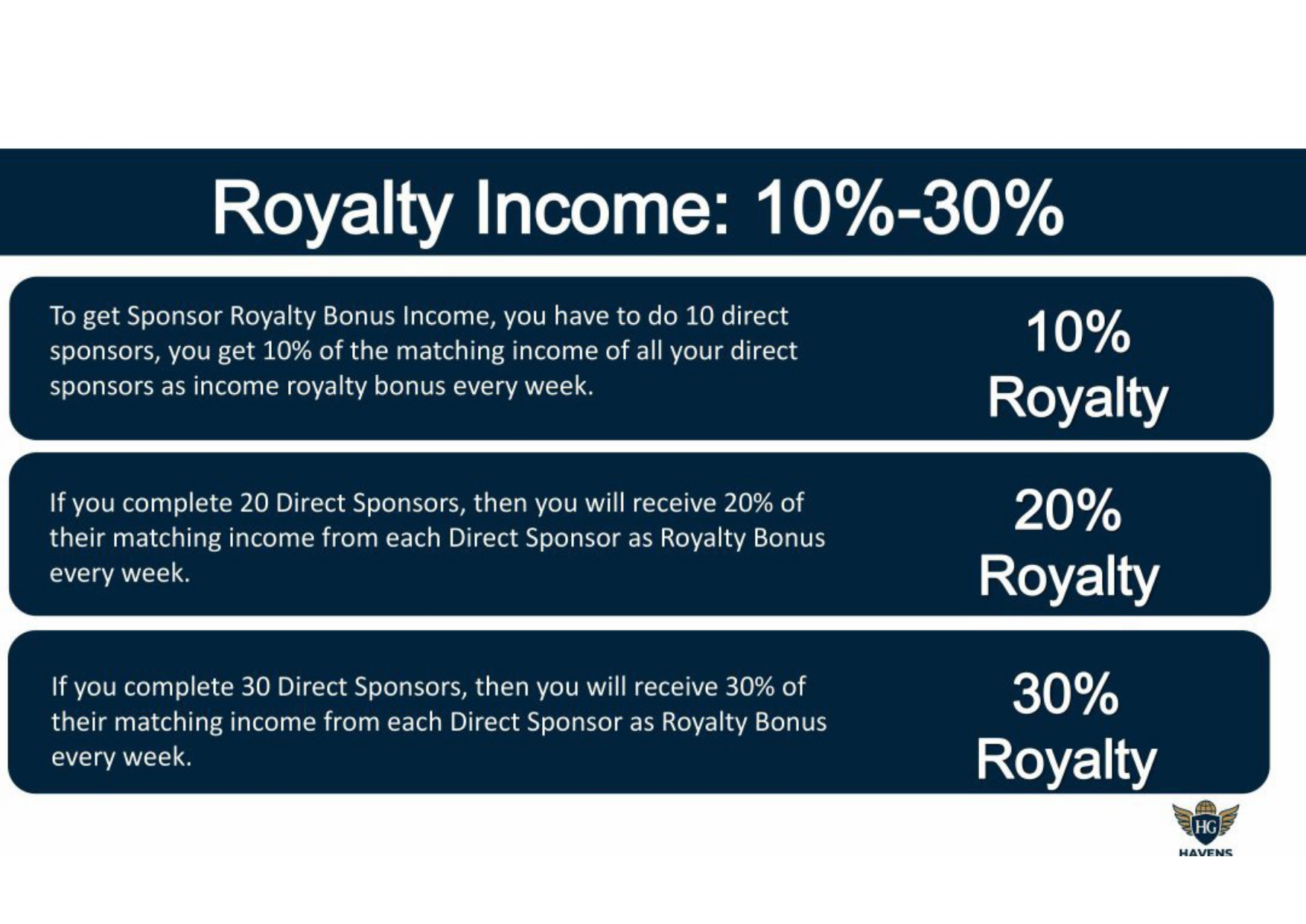 Royalty Income: 10%-30%

To get Sponsor Royalty Bonus Income, you have to do 10 direct sponsors, you get 10% of the matching income of all your direct sponsors as income royalty bonus every week.

10% Royalty

If you complete 20 Direct Sponsors, then you will receive 20% of their matching income from each Direct Sponsor as Royalty Bonus every week.

20% Royalty

If you complete 30 Direct Sponsors, then you will receive 30% of their matching income from each Direct Sponsor as Royalty Bonus every week.

30% Royalty

HG
HAVENS